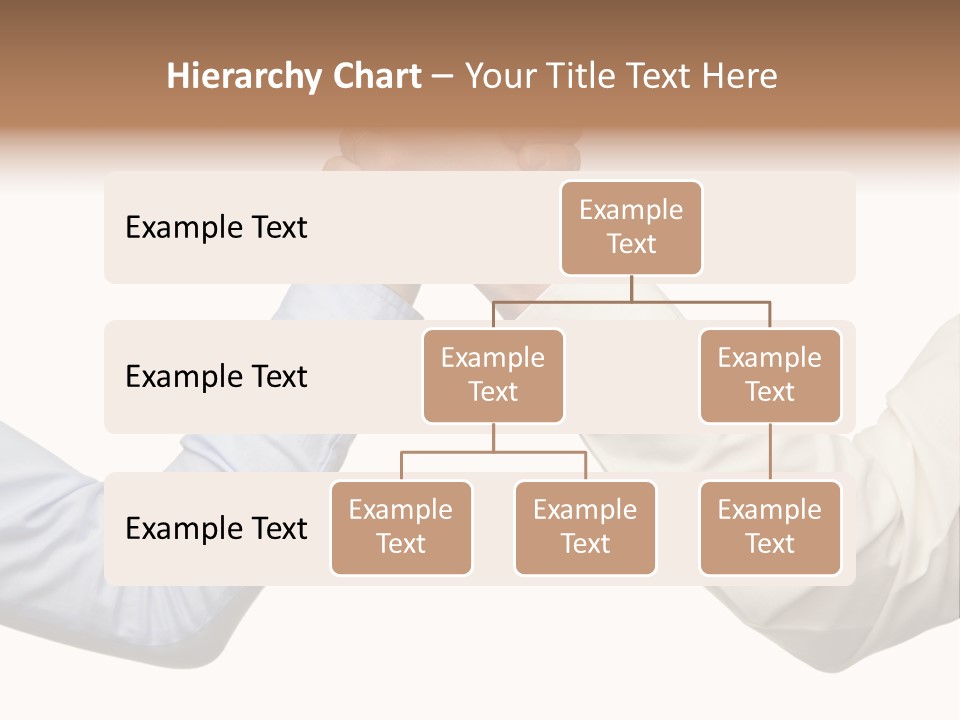 Hierarchy Chart – Your Title Text Here

Example Text

Example Text

Example Text

Example Text

Example Text

Example Text

Example Text

Example Text

Example Text